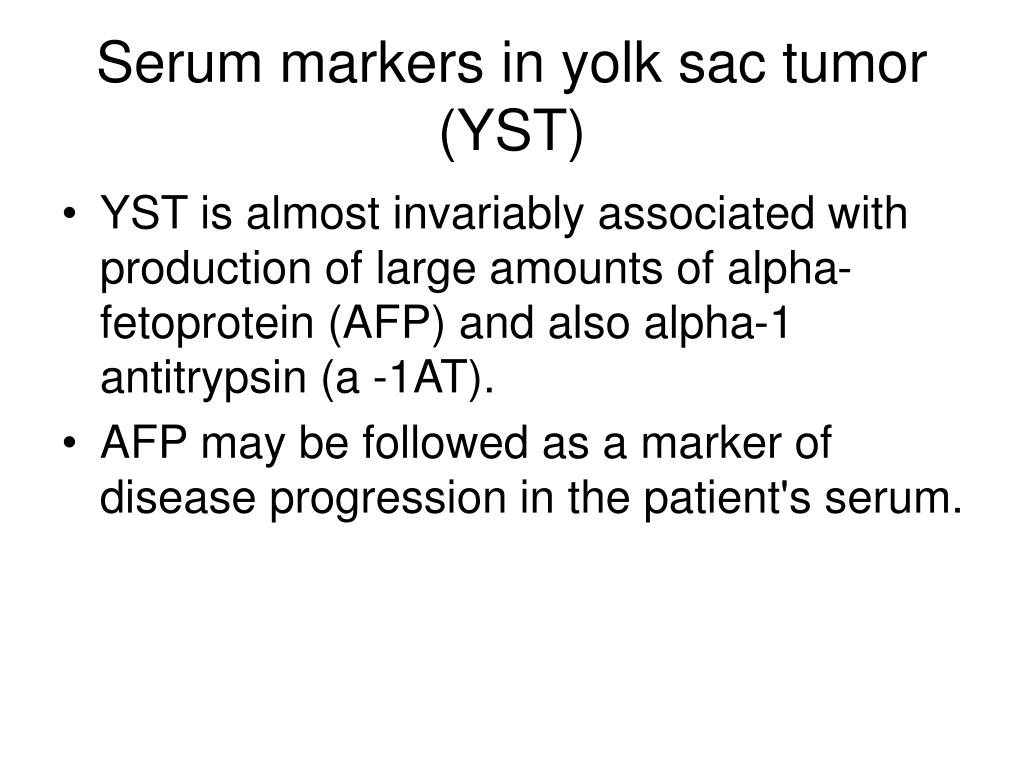 Serum markers in yolk sac tumor (YST)

• YST is almost invariably associated with production of large amounts of alpha-fetoprotein (AFP) and also alpha-1 antitrypsin (a -1AT).
• AFP may be followed as a marker of disease progression in the patient's serum.